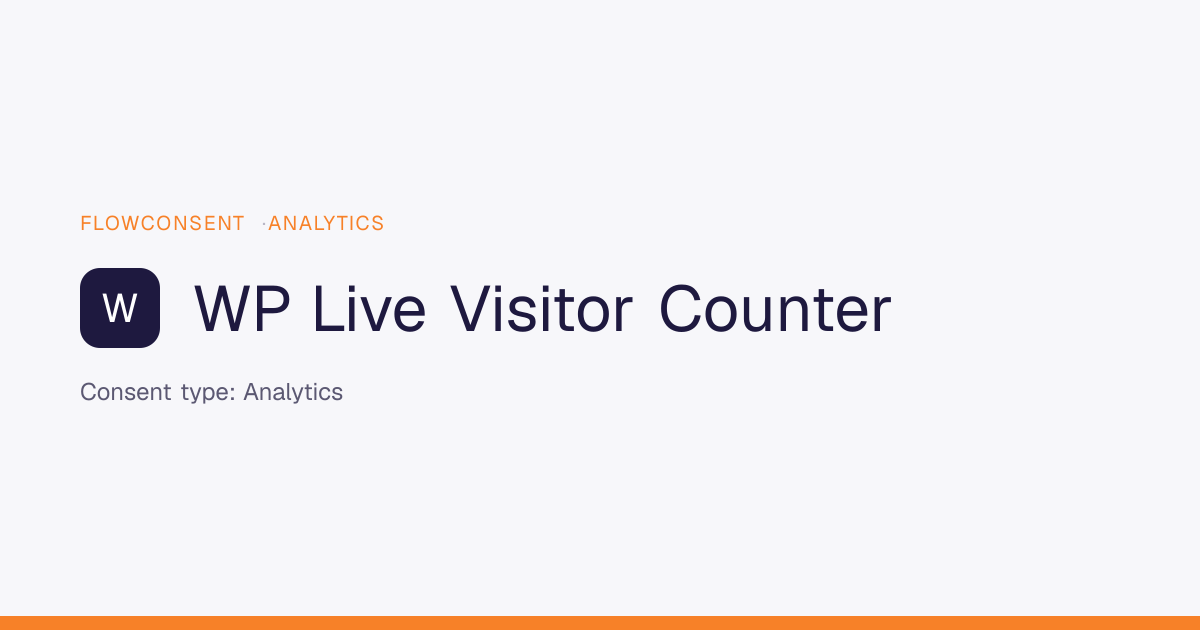 FLOWCONSENT ·ANALYTICS

W

WP Live Visitor Counter

Consent type: Analytics